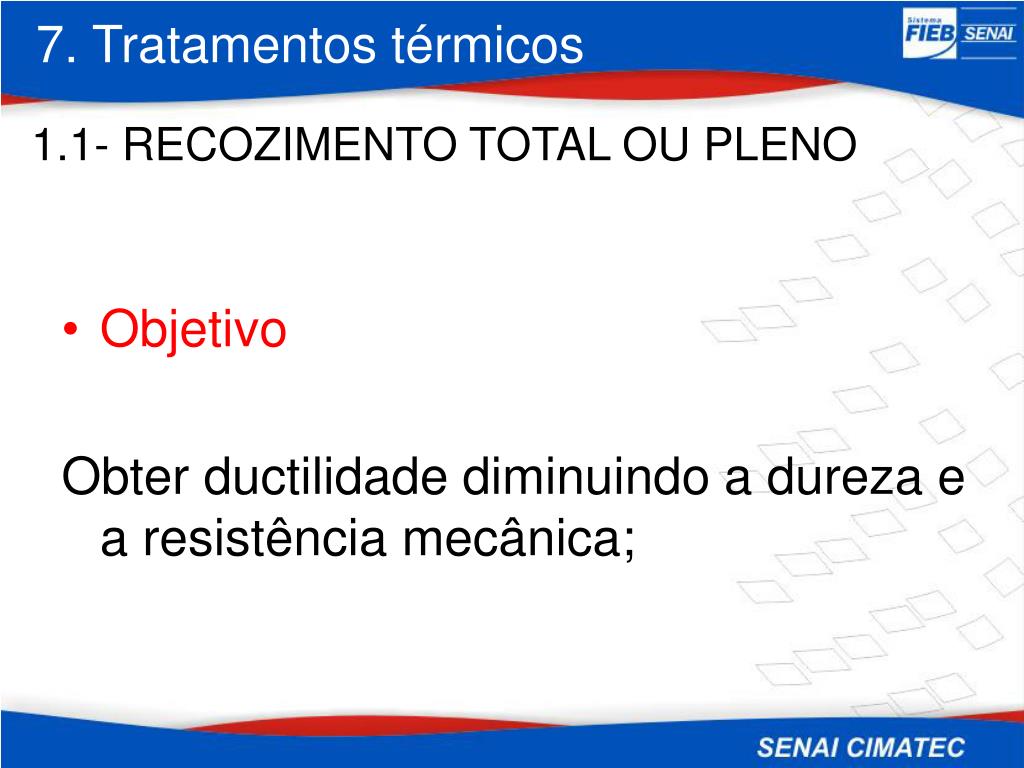 7. Tratamentos térmicos

Sistema FIEB SENAI

1.1- RECOZIMENTO TOTAL OU PLENO

• Objetivo

Obter ductilidade diminuindo a dureza e a resistência mecânica;

SENAI CIMATEC